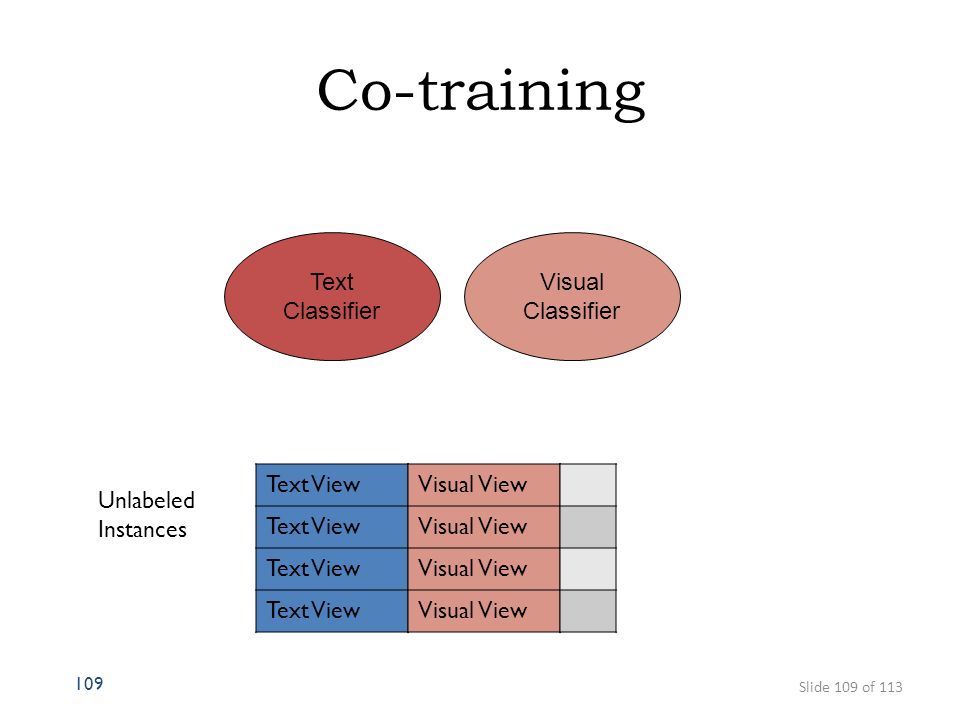 Co-training

Text Classifier

Visual Classifier

Unlabeled Instances

| Text View | Visual View | |
|---|---|---|
| Text View | Visual View | |
| Text View | Visual View | |
| Text View | Visual View | |

109

Slide 109 of 113